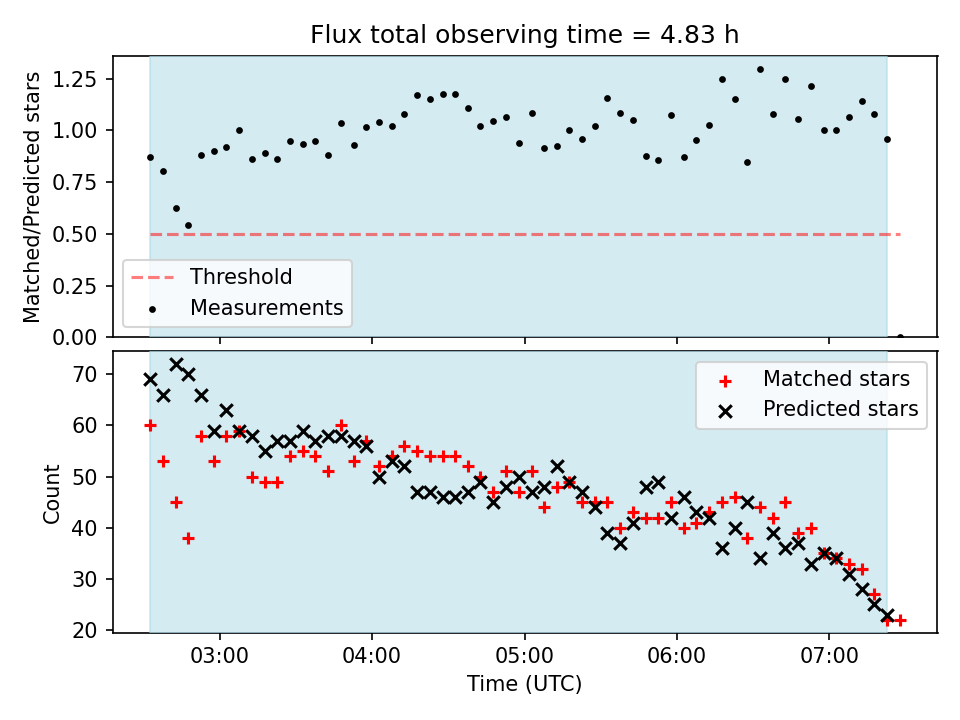 Flux total observing time = 4.83 h

Matched/Predicted stars

1.25
1.00
0.75
0.50
0.25
0.00

Threshold
Measurements

Count

70
60
50
40
30
20

Matched stars
Predicted stars

03:00
04:00
05:00
06:00
07:00

Time (UTC)